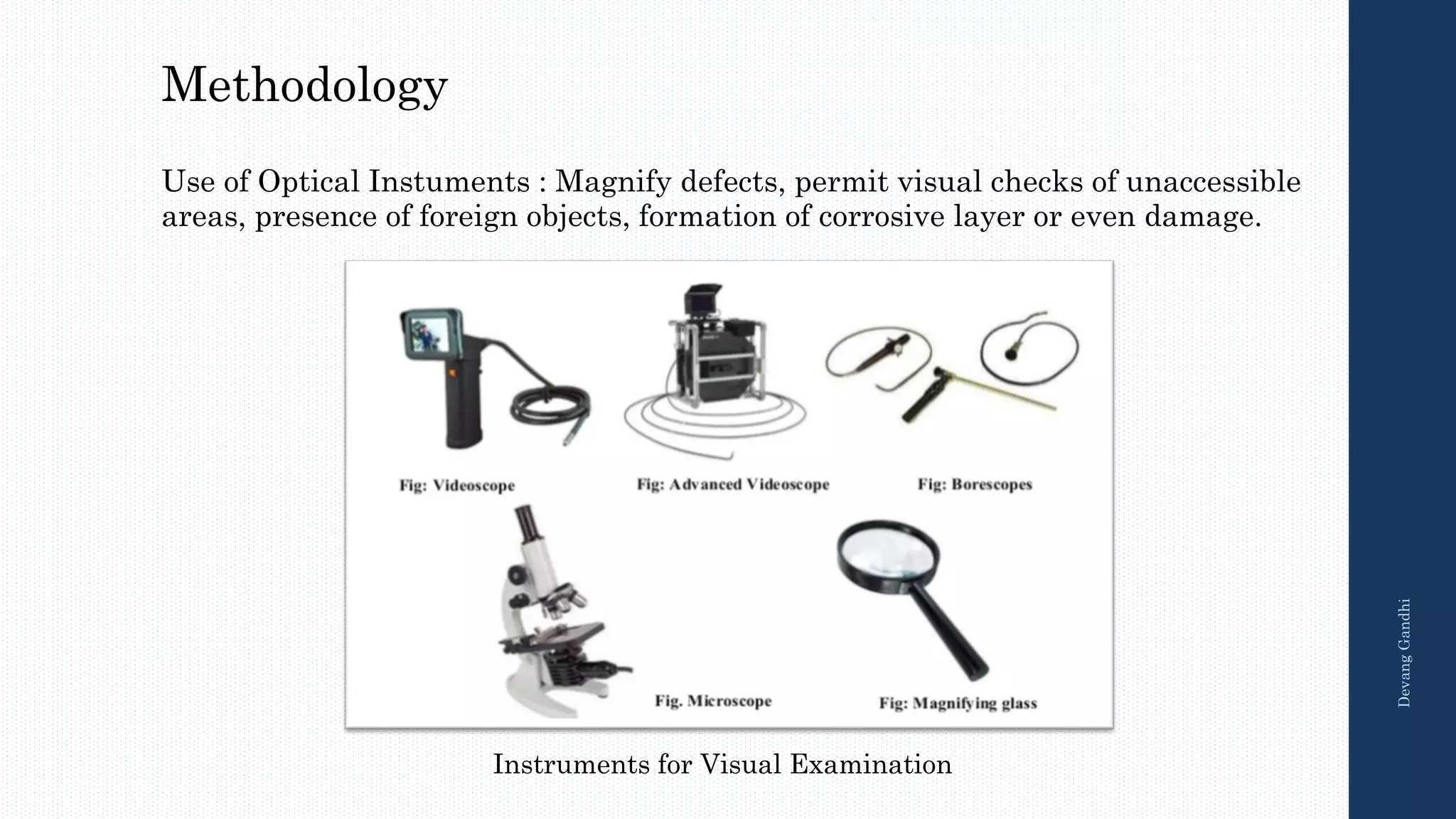 Methodology

Use of Optical Instuments : Magnify defects, permit visual checks of unaccessible areas, presence of foreign objects, formation of corrosive layer or even damage.

Fig: Videoscope

Fig: Advanced Videoscope

Fig: Borescopes

Fig. Microscope

Fig: Magnifying glass

Instruments for Visual Examination

Devang Gandhi